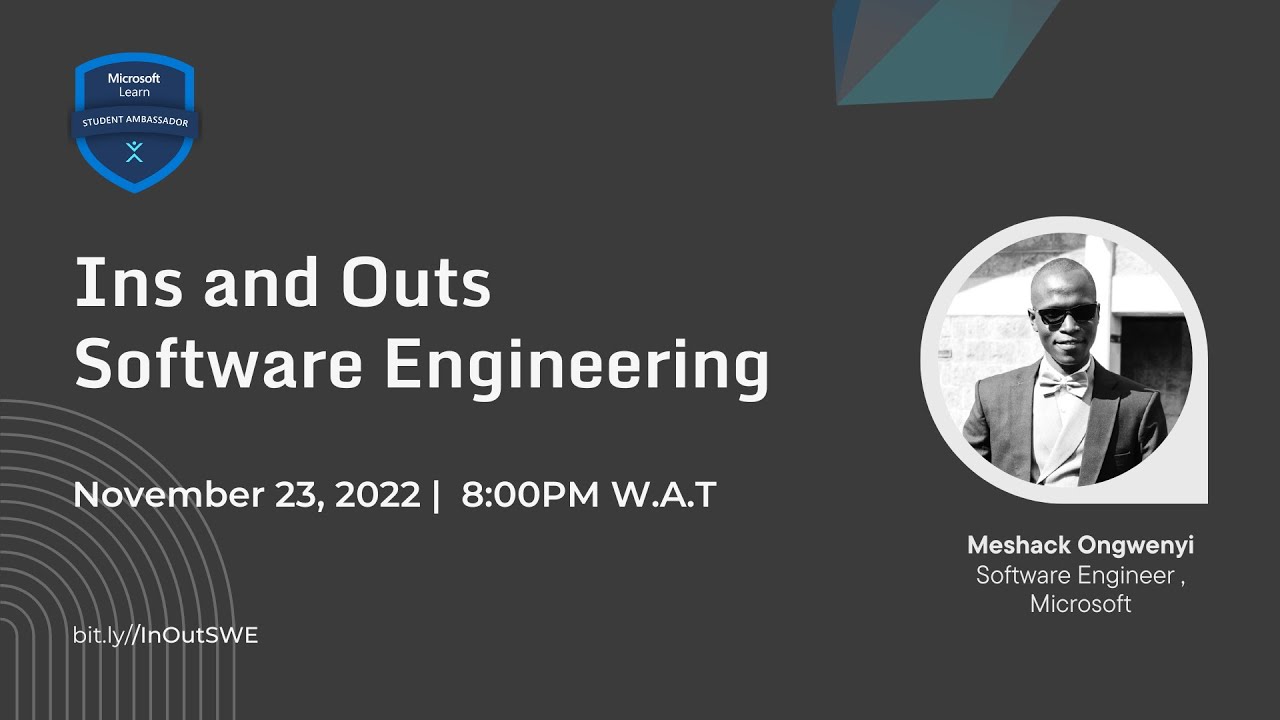 Microsoft
Learn
STUDENT AMBASSADOR

Ins and Outs
Software Engineering

November 23, 2022 | 8:00PM W.A.T

bit.ly//InOutSWE

Meshack Ongwenyi
Software Engineer ,
Microsoft